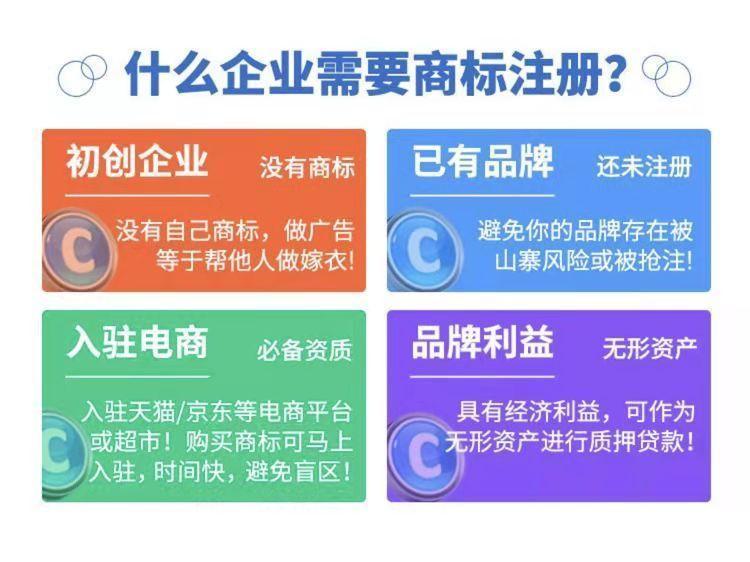 什么企业需要商标注册？

初创企业 没有商标

C

没有自己商标，做广告等于帮他人做嫁衣！

已有品牌 还未注册

C

避免你的品牌存在被山寨风险或被抢注！

入驻电商 必备资质

C

入驻天猫/京东等电商平台或超市！购买商标可马上入驻，时间快，避免盲区！

品牌利益 无形资产

C

具有经济利益，可作为无形资产进行质押贷款！